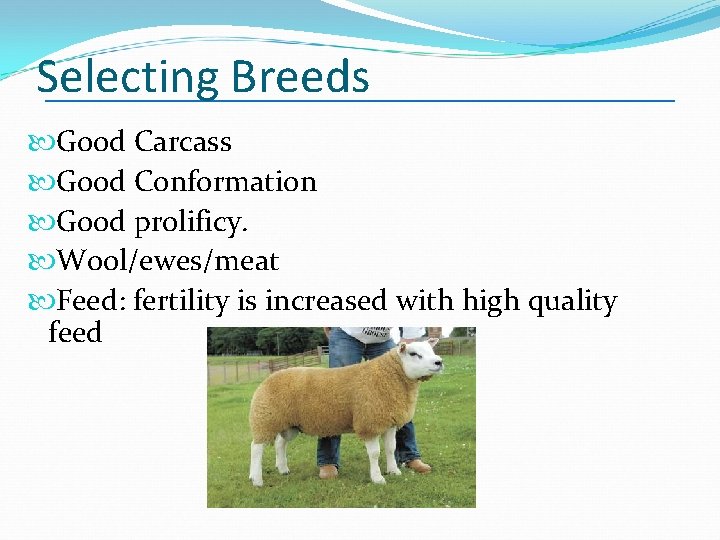 Selecting Breeds

Good Carcass
Good Conformation
Good prolificy.
Wool/ewes/meat
Feed: fertility is increased with high quality feed